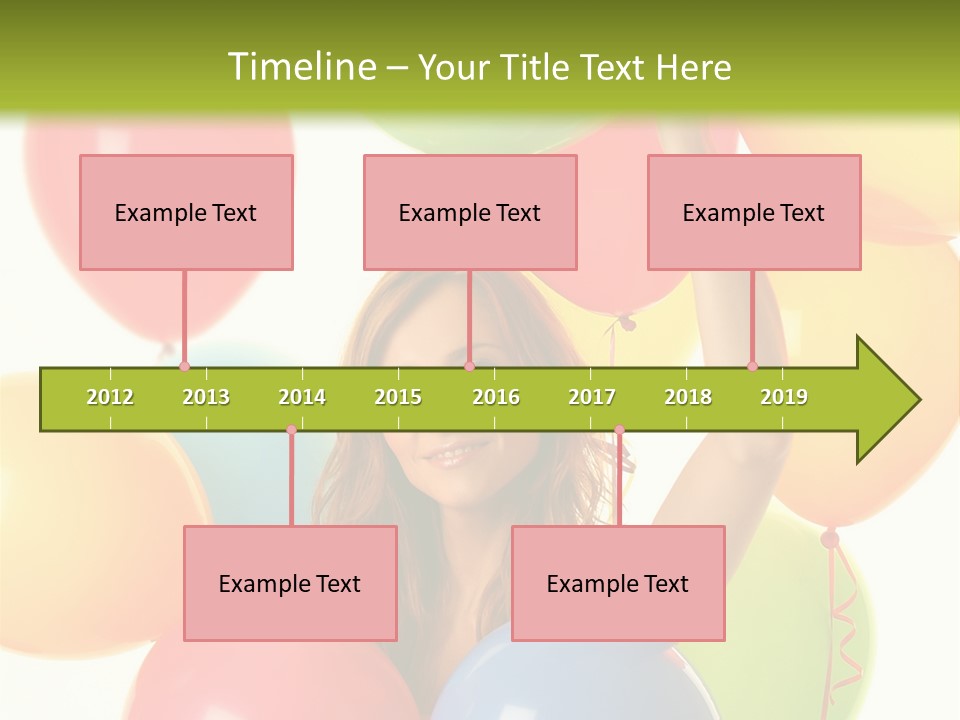 Timeline – Your Title Text Here

Example Text

Example Text

Example Text

2012 2013 2014 2015 2016 2017 2018 2019

Example Text

Example Text